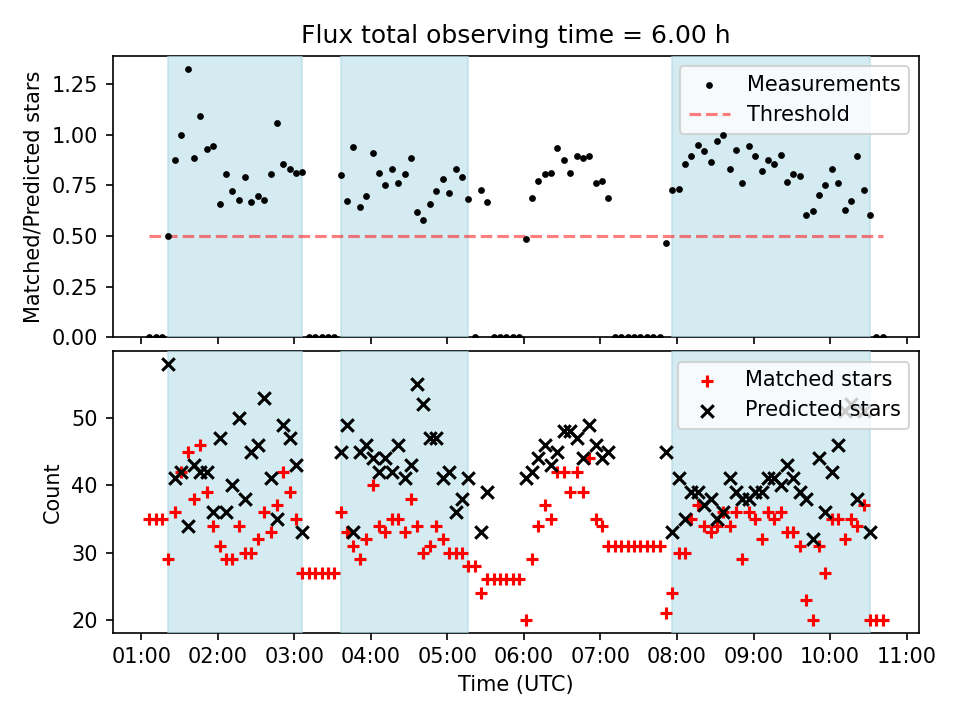 Flux total observing time = 6.00 h

Matched/Predicted stars

1.25
1.00
0.75
0.50
0.25
0.00

Measurements
Threshold

Count

50
40
30
20

Matched stars
Predicted stars

01:00 02:00 03:00 04:00 05:00 06:00 07:00 08:00 09:00 10:00 11:00

Time (UTC)